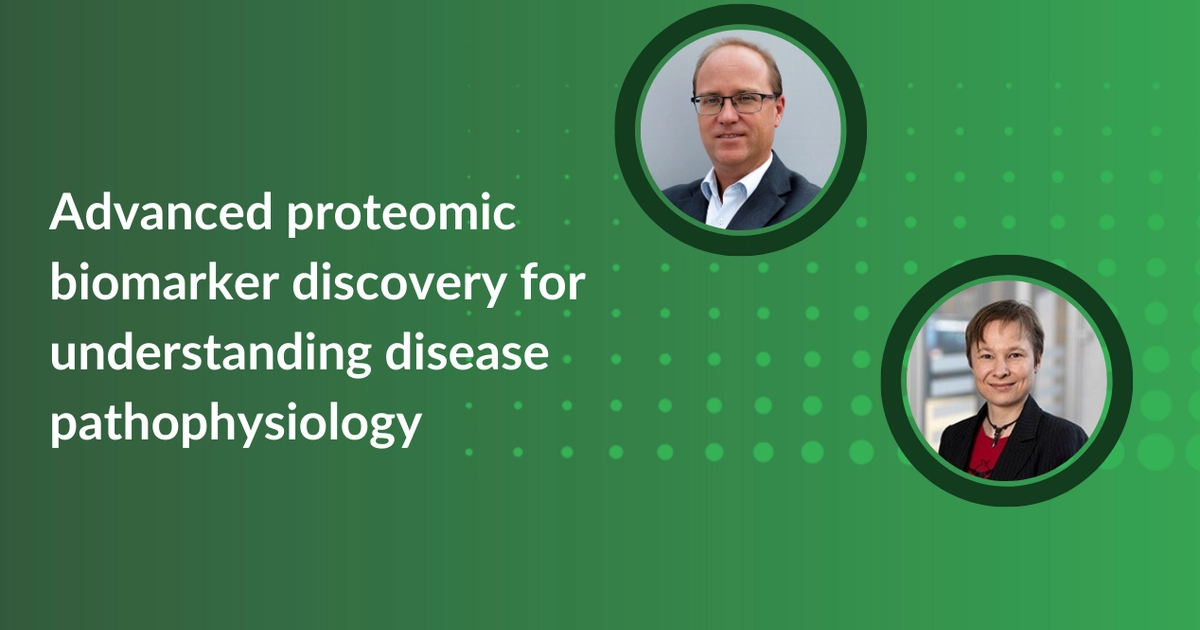 Advanced proteomic biomarker discovery for understanding disease pathophysiology